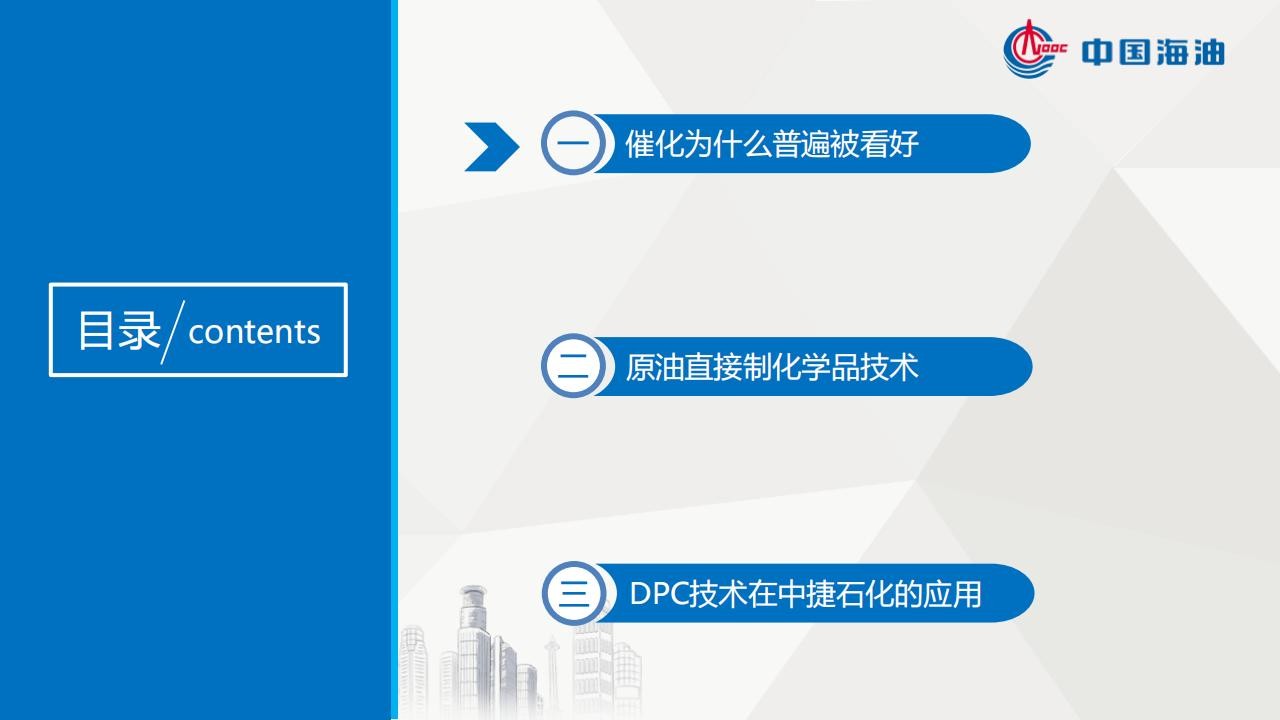 CNOOC 中国海油

目录/contents

一 催化为什么普遍被看好

二 原油直接制化学品技术

三 DPC技术在中捷石化的应用